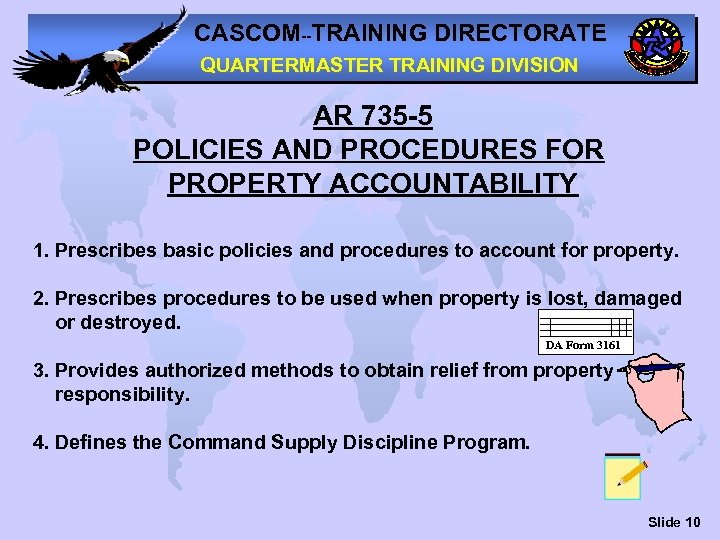 CASCOM--TRAINING DIRECTORATE
QUARTERMASTER TRAINING DIVISION

AR 735-5
POLICIES AND PROCEDURES FOR PROPERTY ACCOUNTABILITY

1. Prescribes basic policies and procedures to account for property.

2. Prescribes procedures to be used when property is lost, damaged or destroyed.

DA Form 3161

3. Provides authorized methods to obtain relief from property responsibility.

4. Defines the Command Supply Discipline Program.

Slide 10